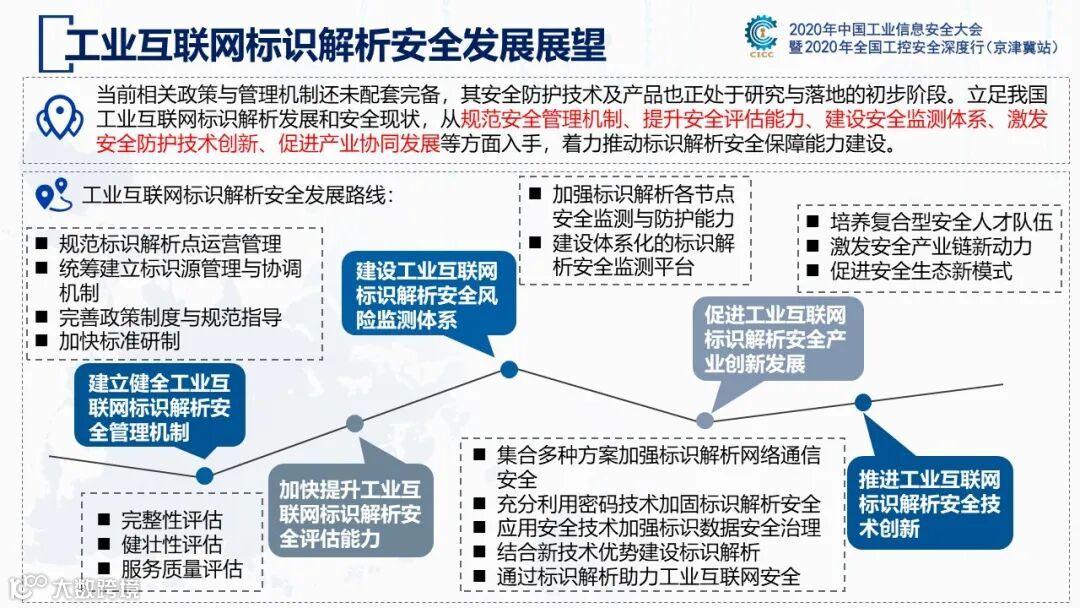 工业互联网标识解析安全发展展望

CICC 2020年中国工业信息安全大会
暨2020年全国工控安全深度行（京津冀站）

当前相关政策与管理机制还未配套完备，其安全防护技术及产品也正处于研究与落地的初步阶段。立足我国工业互联网标识解析发展和安全现状，从规范安全管理机制、提升安全评估能力、建设安全监测体系、激发安全防护技术创新、促进产业协同发展等方面入手，着力推动标识解析安全保障能力建设。

工业互联网标识解析安全发展路线：

■ 规范标识解析点运营管理
■ 统筹建立标识源管理与协调机制
■ 完善政策制度与规范指导
■ 加快标准研制

建立健全工业互联网标识解析安全管理机制

■ 完整性评估
■ 健壮性评估
■ 服务质量评估

加快提升工业互联网标识解析安全评估能力

建设工业互联网标识解析安全风险监测体系

■ 加强标识解析各节点安全监测与防护能力
■ 建设体系化的标识解析安全监测平台

■ 集合多种方案加强标识解析网络通信安全
■ 充分利用密码技术加固标识解析安全
■ 应用安全技术加强标识数据安全治理
■ 结合新技术优势建设标识解析
■ 通过标识解析助力工业互联网安全

促进工业互联网标识解析安全产业创新发展

■ 培养复合型安全人才队伍
■ 激发安全产业链新动力
■ 促进安全生态新模式

推进工业互联网标识解析安全技术创新

大数跨境